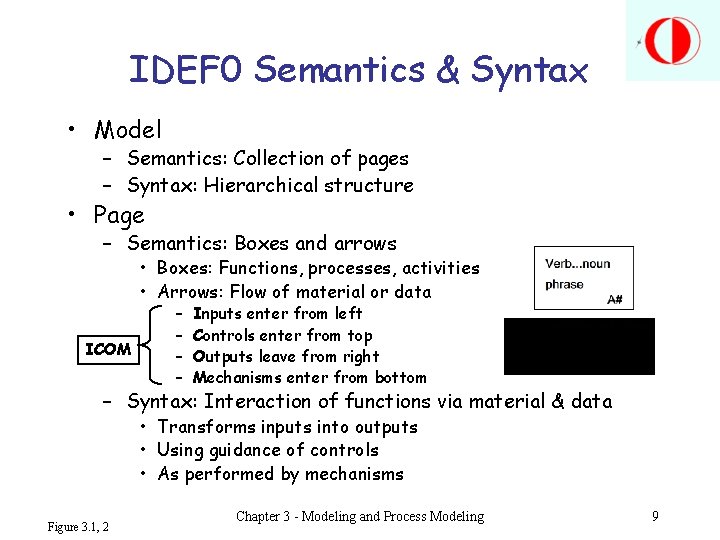 IDEF0 Semantics & Syntax

• Model
– Semantics: Collection of pages
– Syntax: Hierarchical structure
• Page
– Semantics: Boxes and arrows
• Boxes: Functions, processes, activities
• Arrows: Flow of material or data
– Inputs enter from left
– Controls enter from top
– Outputs leave from right
– Mechanisms enter from bottom
– Syntax: Interaction of functions via material & data
• Transforms inputs into outputs
• Using guidance of controls
• As performed by mechanisms

ICOM

Verb...noun phrase
A#

Figure 3.1, 2

Chapter 3 - Modeling and Process Modeling

9